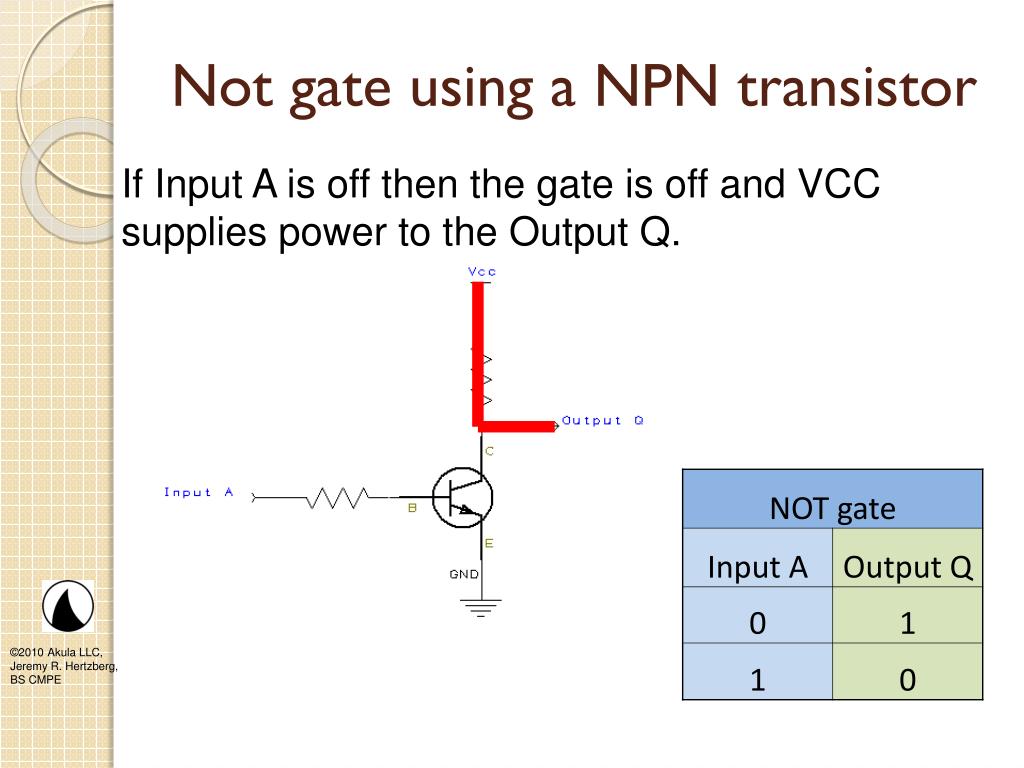 Not gate using a NPN transistor

If Input A is off then the gate is off and VCC supplies power to the Output Q.

Vcc

Output Q

C

Input A

B

E

GND

| NOT gate | |
|---|---|
| Input A | Output Q |
| 0 | 1 |
| 1 | 0 |

©2010 Akula LLC, Jeremy R. Hertzberg, BS CMPE